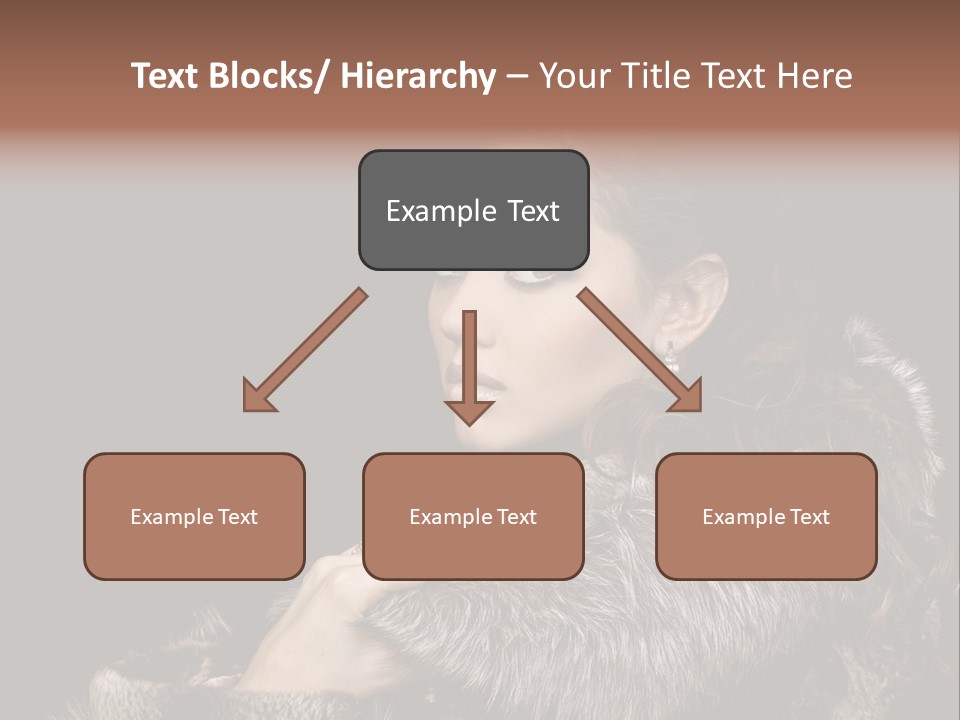 Text Blocks/ Hierarchy – Your Title Text Here

Example Text

Example Text

Example Text

Example Text